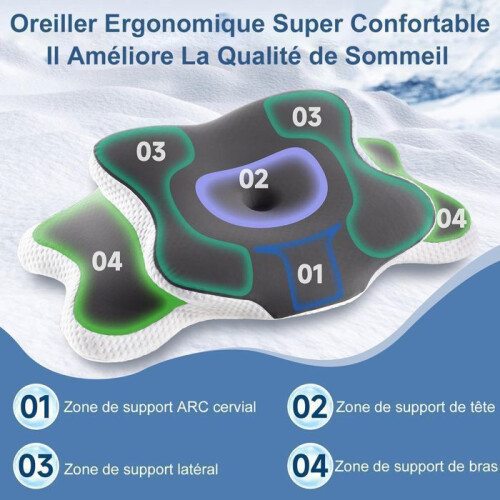 Oreiller Ergonomique Super Confortable
Il Améliore La Qualité de Sommeil

03
03
02
04
04
01

01 Zone de support ARC cervial
02 Zone de support de tête
03 Zone de support latéral
04 Zone de support de bras